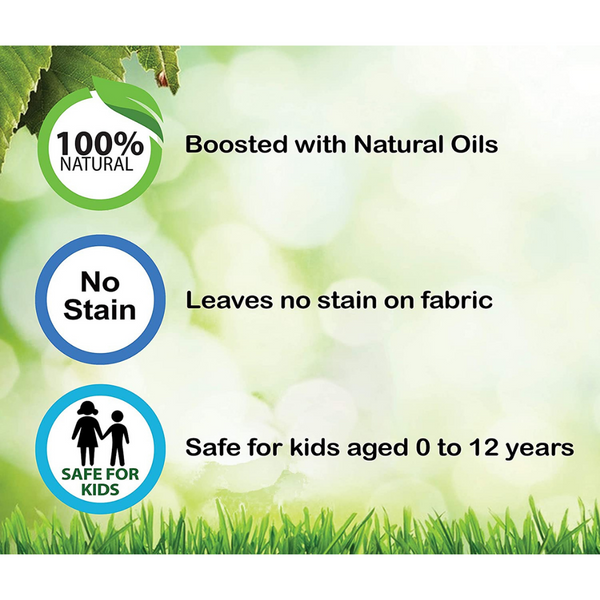 100%
NATURAL

Boosted with Natural Oils

No
Stain

Leaves no stain on fabric

SAFE FOR
KIDS

Safe for kids aged 0 to 12 years